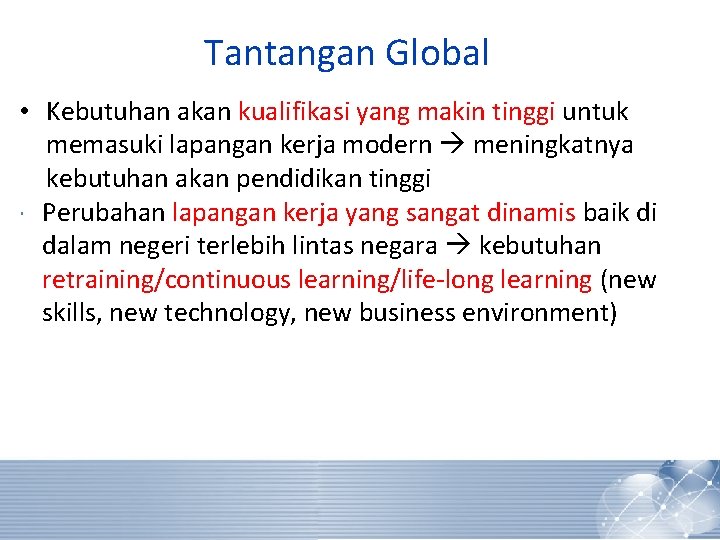 Tantangan Global

• Kebutuhan akan kualifikasi yang makin tinggi untuk memasuki lapangan kerja modern → meningkatnya kebutuhan akan pendidikan tinggi

• Perubahan lapangan kerja yang sangat dinamis baik di dalam negeri terlebih lintas negara → kebutuhan retraining/continuous learning/life-long learning (new skills, new technology, new business environment)